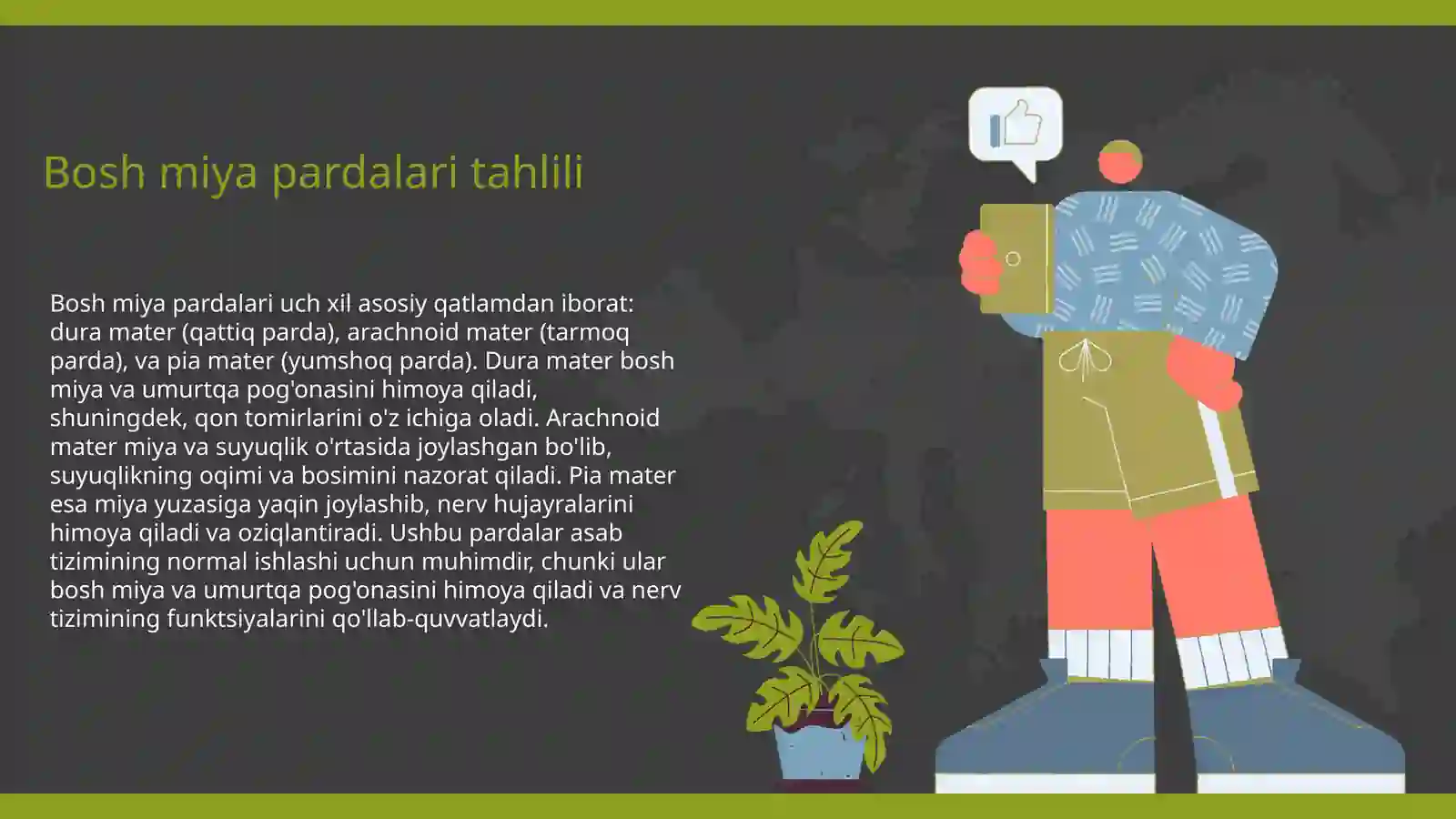 Bosh miya pardalari tahlili

Bosh miya pardalari uch xil asosiy qatlamdan iborat: dura mater (qattiq parda), arachnoid mater (tarmoq parda), va pia mater (yumshoq parda). Dura mater bosh miya va umurtqa pog'onasini himoya qiladi, shuningdek, qon tomirlarini o'z ichiga oladi. Arachnoid mater miya va suyuqlik o'rtasida joylashgan bo'lib, suyuqlikning oqimi va bosimini nazorat qiladi. Pia mater esa miya yuzasiga yaqin joylashib, nerv hujayralarini himoya qiladi va oziqlantiradi. Ushbu pardalar asab tizimining normal ishlashi uchun muhimdir, chunki ular bosh miya va umurtqa pog'onasini himoya qiladi va nerv tizimining funktsiyalarini qo'llab-quvvatlaydi.